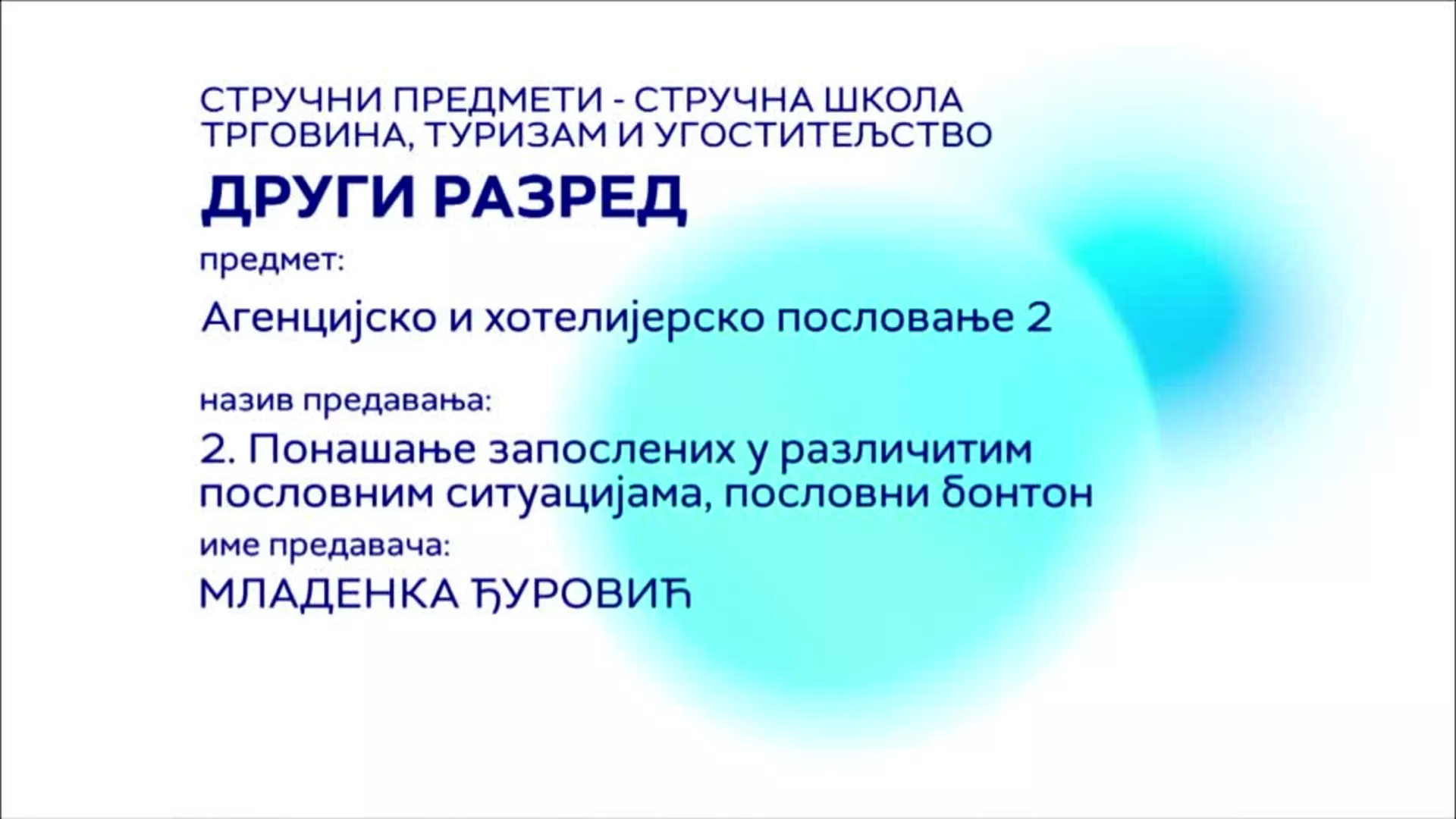 СТРУЧНИ ПРЕДМЕТИ - СТРУЧНА ШКОЛА
ТРГОВИНА, ТУРИЗАМ И УГОСТИТЕЉСТВО

ДРУГИ РАЗРЕД

предмет:

Агенцијско и хотелијерско пословање 2

назив предавања:

2. Понашање запослених у различитим пословним ситуацијама, пословни бонтон

име предавача:

МЛАДЕНКА ЂУРОВИЋ